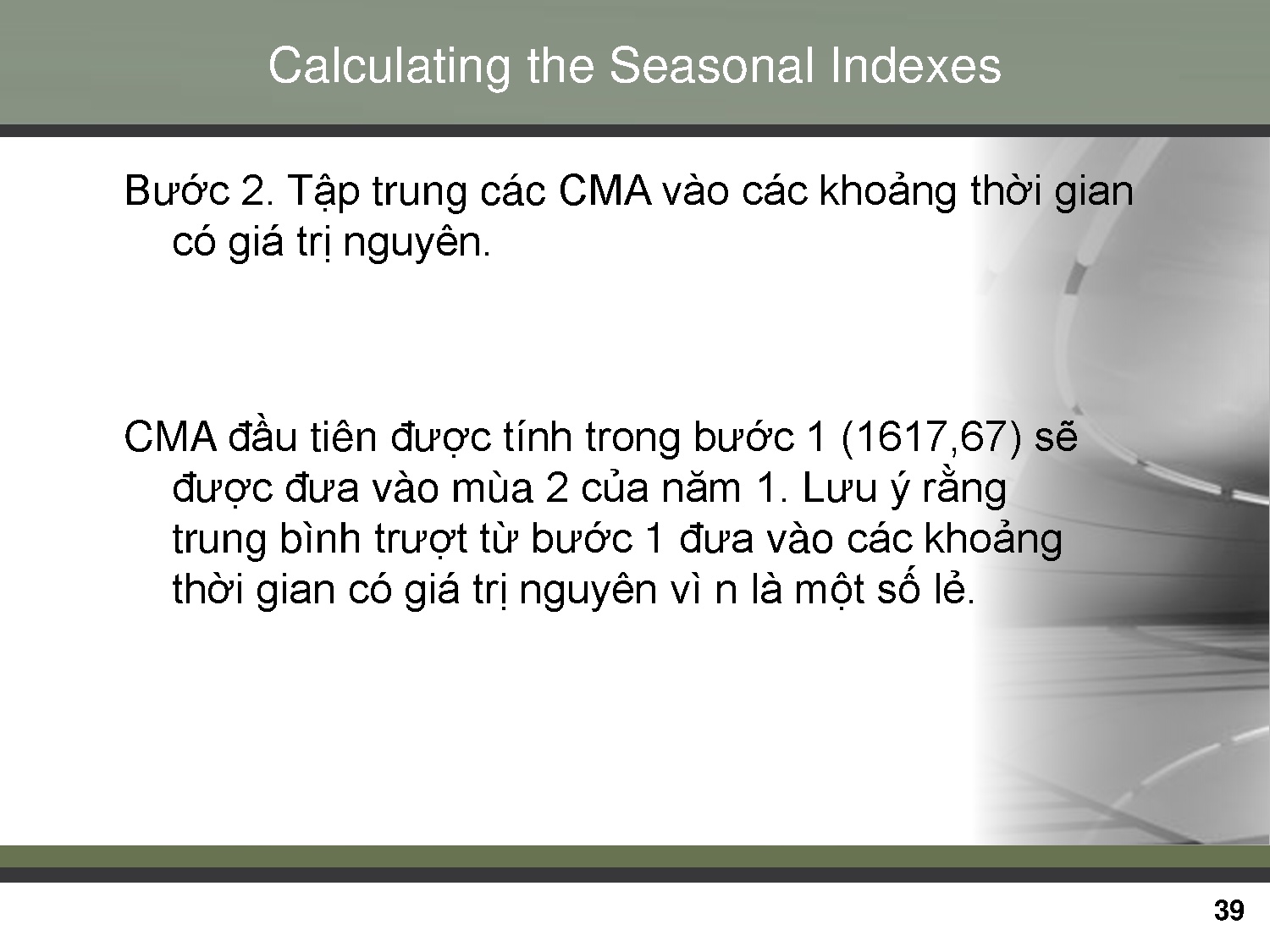 Calculating the Seasonal Indexes

Bước 2. Tập trung các CMA vào các khoảng thời gian có giá trị nguyên.

CMA đầu tiên được tính trong bước 1 (1617,67) sẽ được đưa vào mùa 2 của năm 1. Lưu ý rằng trung bình trượt từ bước 1 đưa vào các khoảng thời gian có giá trị nguyên vì n là một số lẻ.

39